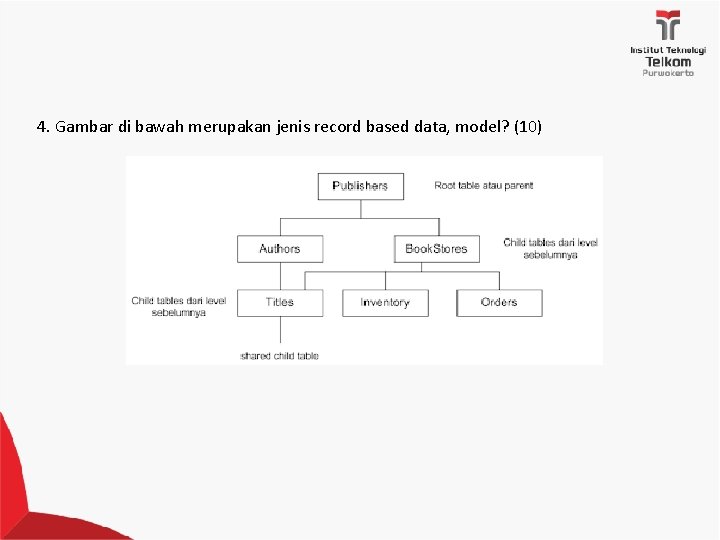 Institut Teknologi
Telkom
Purwokerto

4. Gambar di bawah merupakan jenis record based data, model? (10)

Publishers

Root table atau parent

Authors

BookStores

Child tables dari level sebelumnya

Child tables dari level sebelumnya

Titles

Inventory

Orders

shared child table